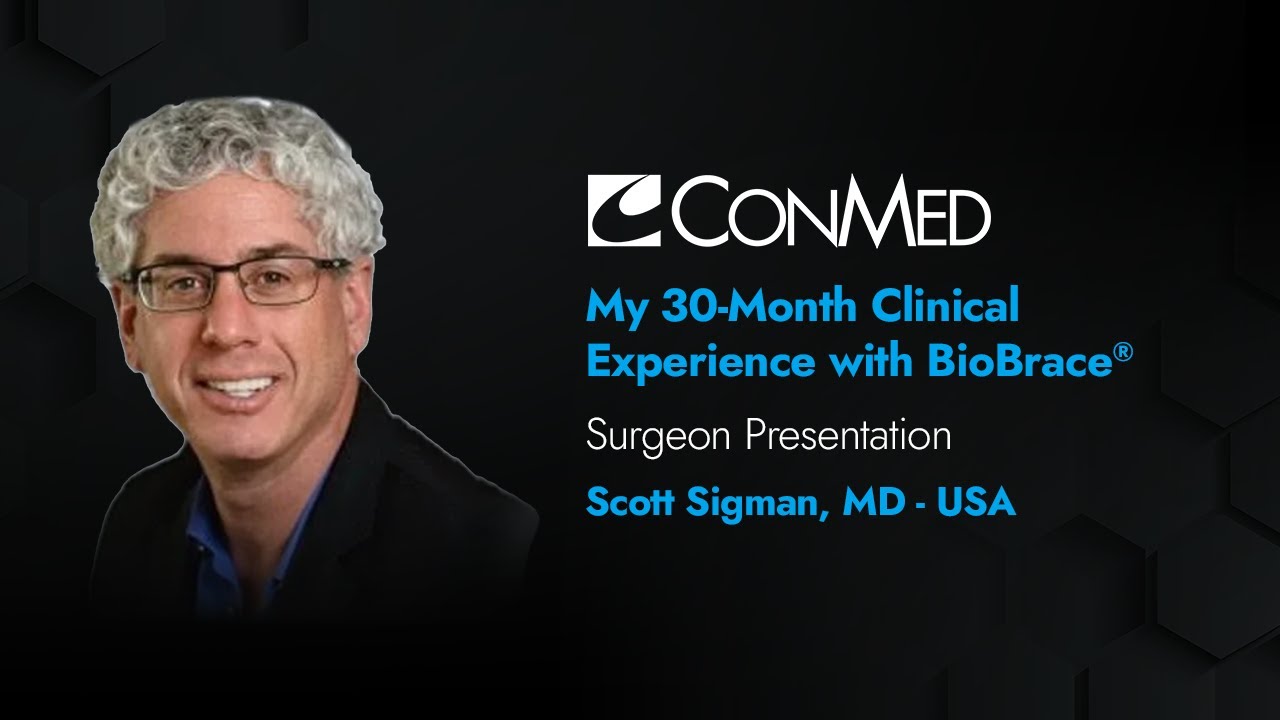 CONMED

My 30-Month Clinical Experience with BioBrace®

Surgeon Presentation

Scott Sigman, MD - USA